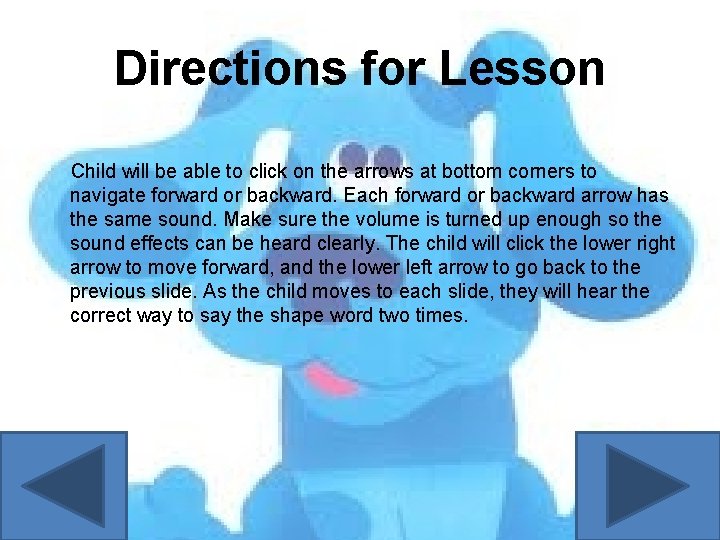 Directions for Lesson

Child will be able to click on the arrows at bottom corners to navigate forward or backward. Each forward or backward arrow has the same sound. Make sure the volume is turned up enough so the sound effects can be heard clearly. The child will click the lower right arrow to move forward, and the lower left arrow to go back to the previous slide. As the child moves to each slide, they will hear the correct way to say the shape word two times.